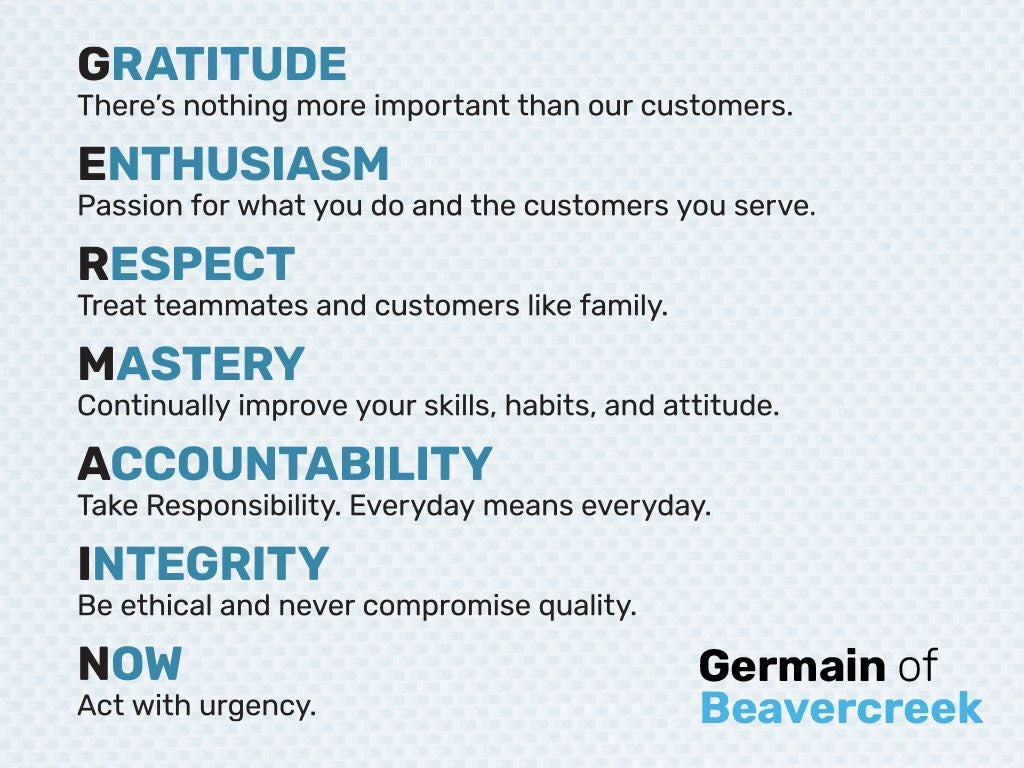 GRATITUDE
There's nothing more important than our customers.

ENTHUSIASM
Passion for what you do and the customers you serve.

RESPECT
Treat teammates and customers like family.

MASTERY
Continually improve your skills, habits, and attitude.

ACCOUNTABILITY
Take Responsibility. Everyday means everyday.

INTEGRITY
Be ethical and never compromise quality.

NOW
Act with urgency.

Germain of Beavercreek